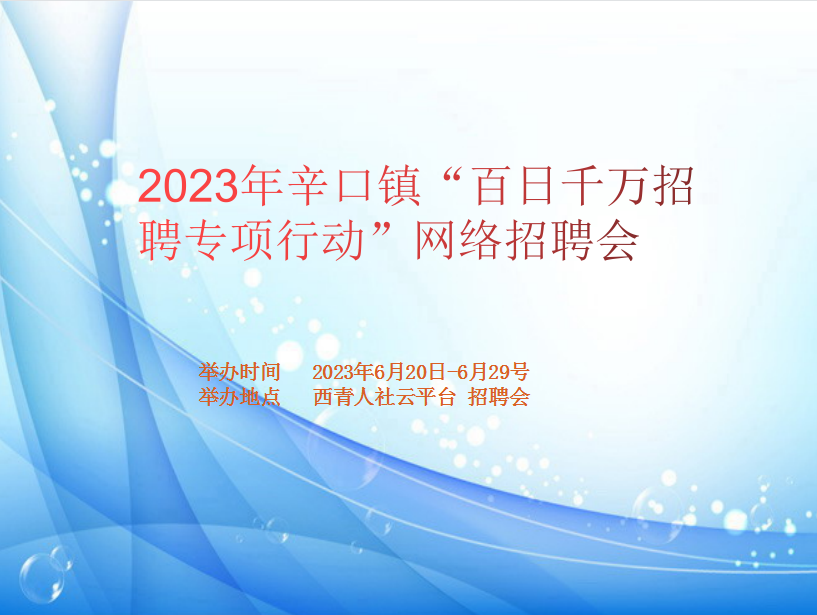 2023年辛口镇“百日千万招聘专项行动”网络招聘会

举办时间　2023年6月20日-6月29号
举办地点　西青人社云平台 招聘会